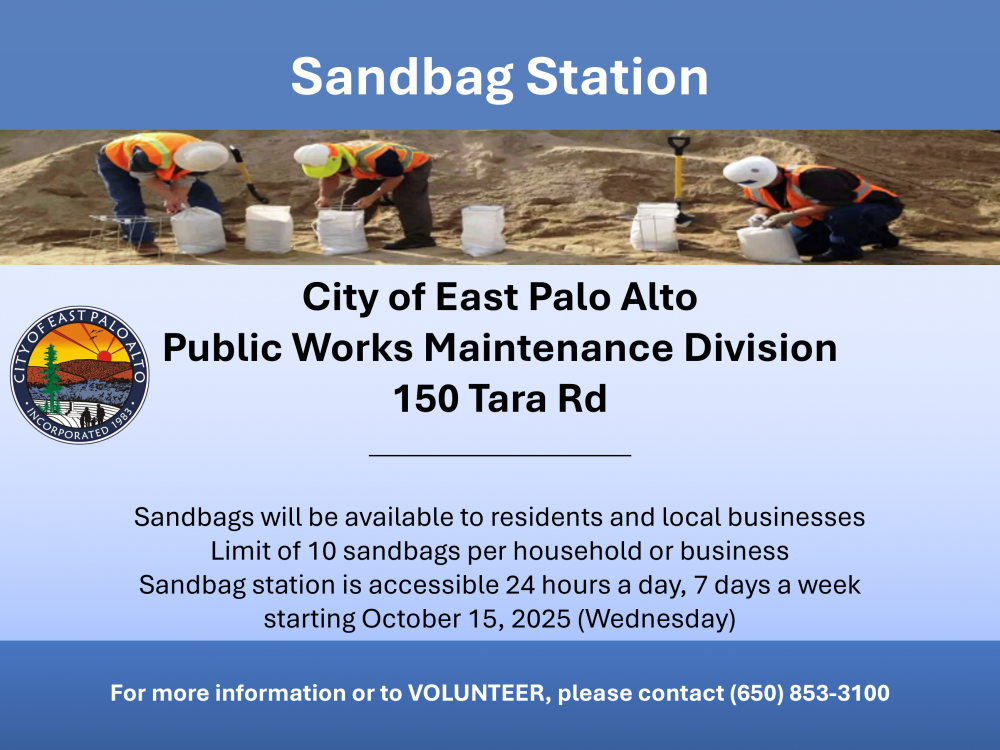 Sandbag Station

CITY OF EAST PALO ALTO
INCORPORATED 1983

City of East Palo Alto
Public Works Maintenance Division
150 Tara Rd

Sandbags will be available to residents and local businesses
Limit of 10 sandbags per household or business
Sandbag station is accessible 24 hours a day, 7 days a week
starting October 15, 2025 (Wednesday)

For more information or to VOLUNTEER, please contact (650) 853-3100